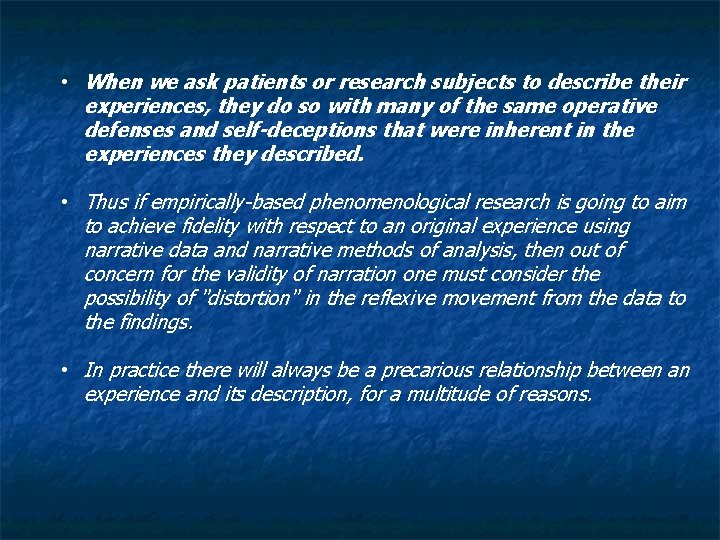 • When we ask patients or research subjects to describe their experiences, they do so with many of the same operative defenses and self-deceptions that were inherent in the experiences they described.

• Thus if empirically-based phenomenological research is going to aim to achieve fidelity with respect to an original experience using narrative data and narrative methods of analysis, then out of concern for the validity of narration one must consider the possibility of "distortion" in the reflexive movement from the data to the findings.

• In practice there will always be a precarious relationship between an experience and its description, for a multitude of reasons.